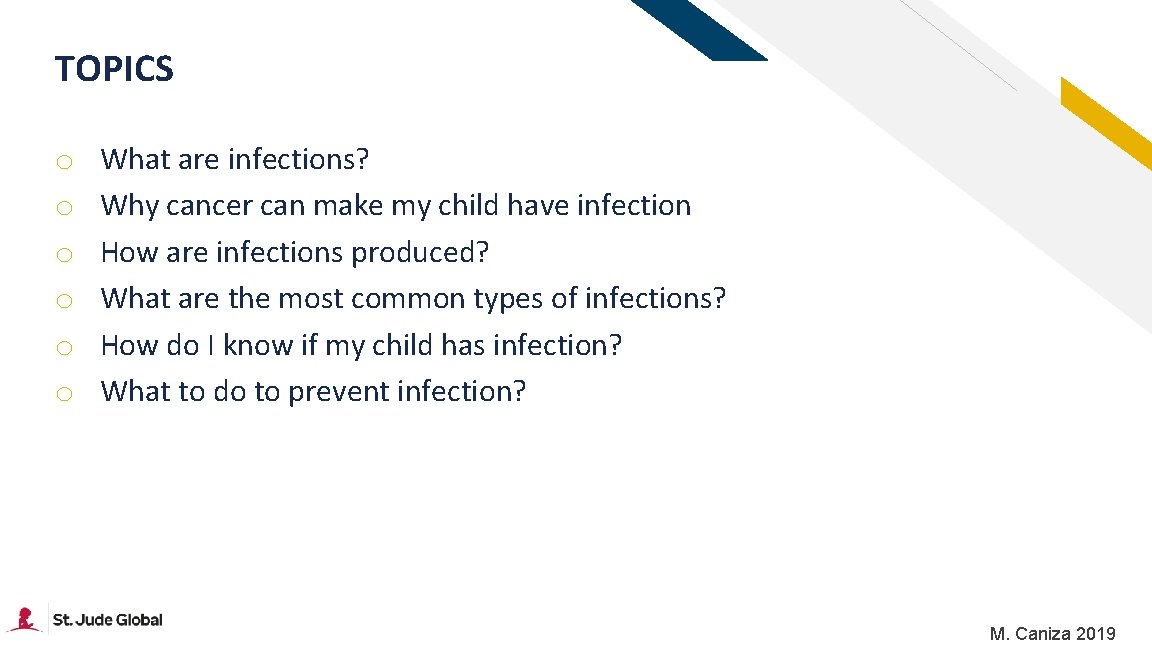 TOPICS

o What are infections?
o Why cancer can make my child have infection
o How are infections produced?
o What are the most common types of infections?
o How do I know if my child has infection?
o What to do to prevent infection?

St. Jude Global

M. Caniza 2019